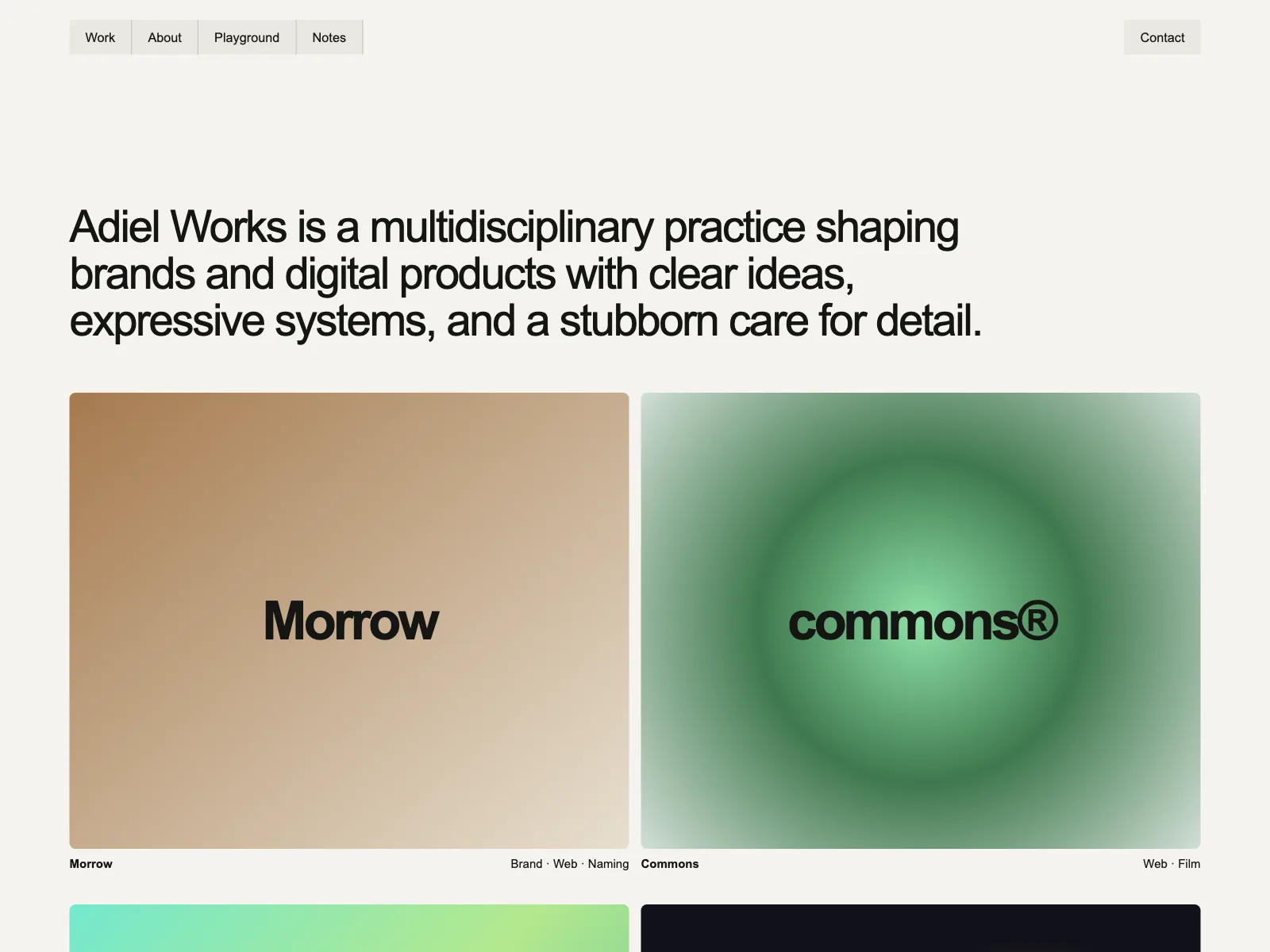 Work
About
Playground
Notes
Contact

Adiel Works is a multidisciplinary practice shaping brands and digital products with clear ideas, expressive systems, and a stubborn care for detail.

Morrow

Morrow
Brand · Web · Naming

commons®

Commons
Web · Film